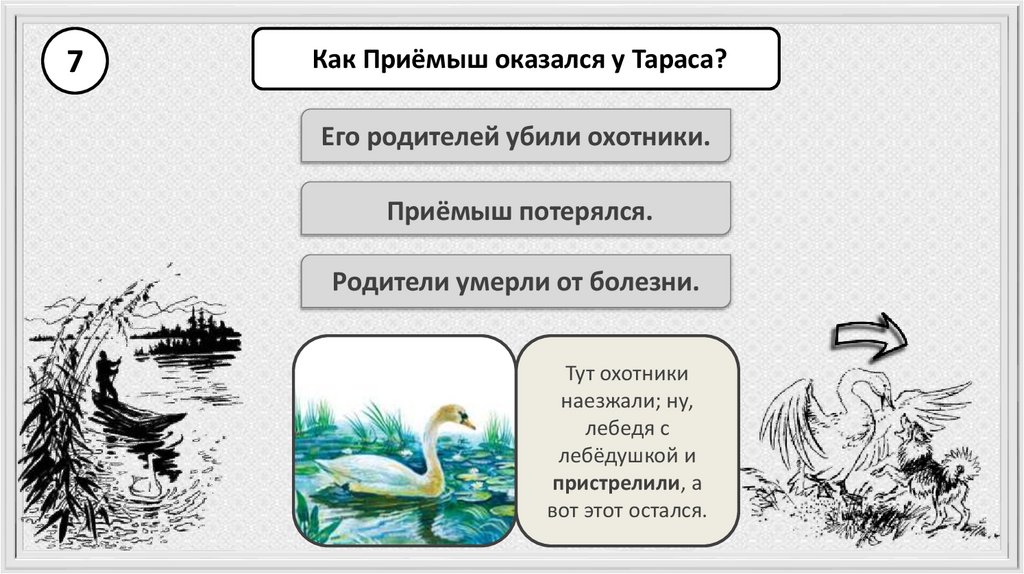 7

Как Приёмыш оказался у Тараса?

Его родителей убили охотники.

Приёмыш потерялся.

Родители умерли от болезни.

Тут охотники наезжали; ну, лебедя с лебёдушкой и пристрелили, а вот этот остался.